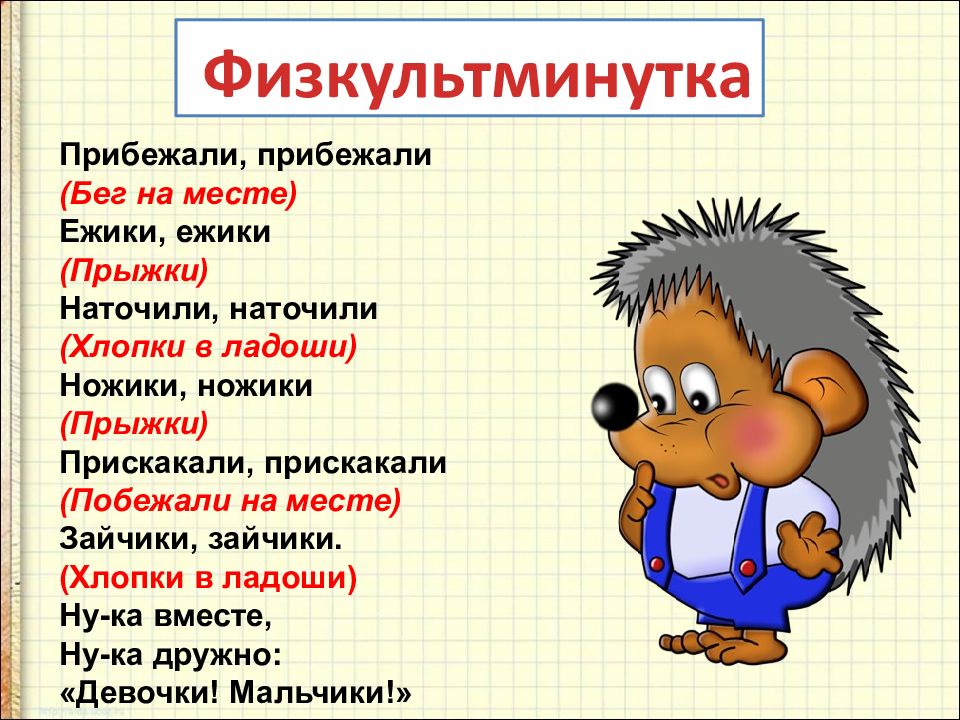 Физкультминутка

Прибежали, прибежали
(Бег на месте)
Ежики, ежики
(Прыжки)
Наточили, наточили
(Хлопки в ладоши)
Ножики, ножики
(Прыжки)
Прискакали, прискакали
(Побежали на месте)
Зайчики, зайчики.
(Хлопки в ладоши)
Ну-ка вместе,
Ну-ка дружно:
«Девочки! Мальчики!»